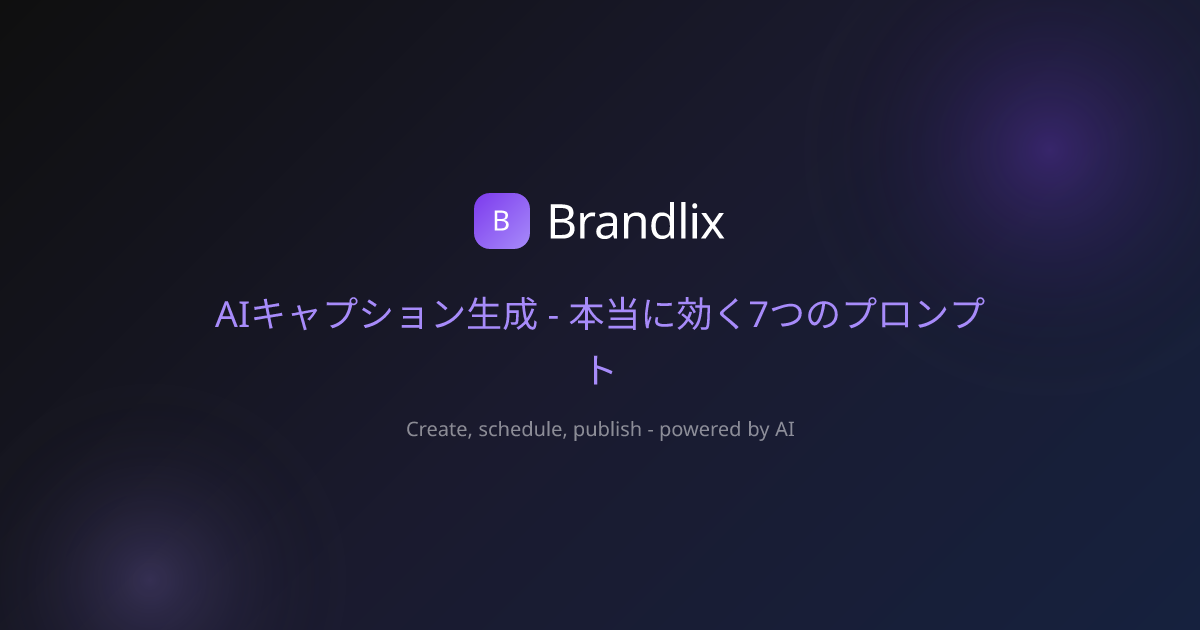 B Brandlix

AIキャプション生成 - 本当に効く7つのプロンプト

Create, schedule, publish - powered by AI